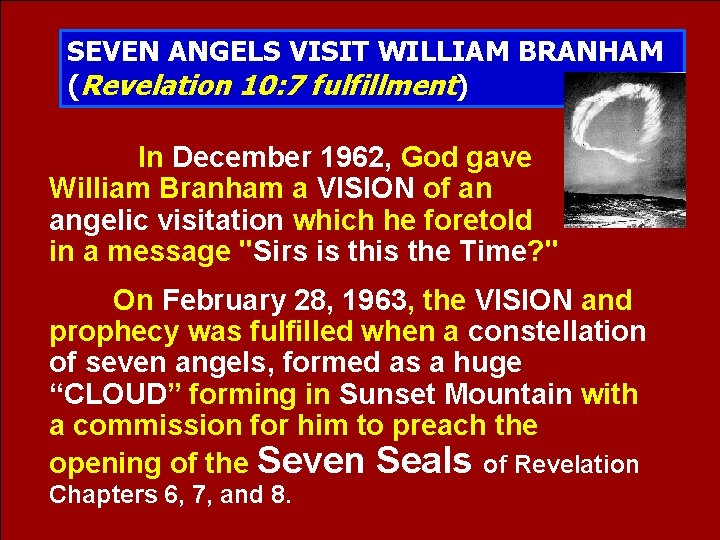 SEVEN ANGELS VISIT WILLIAM BRANHAM (Revelation 10:7 fulfillment)

In December 1962, God gave William Branham a VISION of an angelic visitation which he foretold in a message "Sirs is this the Time?"

On February 28, 1963, the VISION and prophecy was fulfilled when a constellation of seven angels, formed as a huge “CLOUD” forming in Sunset Mountain with a commission for him to preach the opening of the Seven Seals of Revelation Chapters 6, 7, and 8.